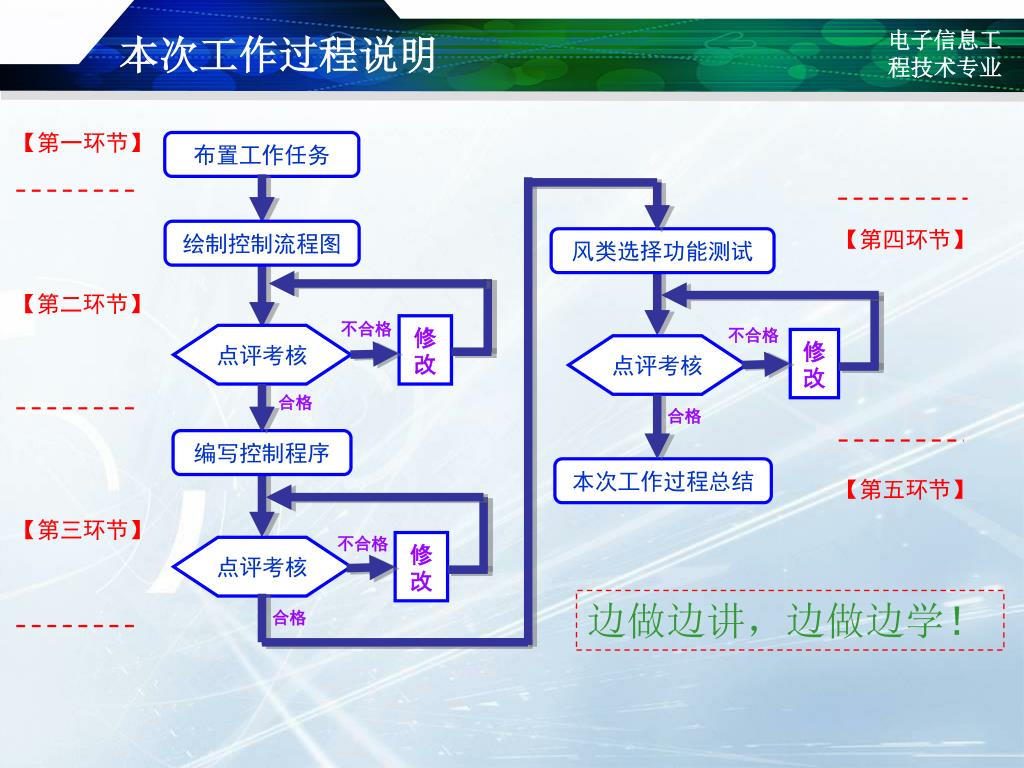 本次工作过程说明

电子信息工程技术专业

【第一环节】

布置工作任务

绘制控制流程图

【第二环节】

点评考核

不合格

修改

合格

编写控制程序

【第三环节】

点评考核

不合格

修改

合格

风类选择功能测试

【第四环节】

点评考核

不合格

修改

合格

本次工作过程总结

【第五环节】

边做边讲，边做边学！